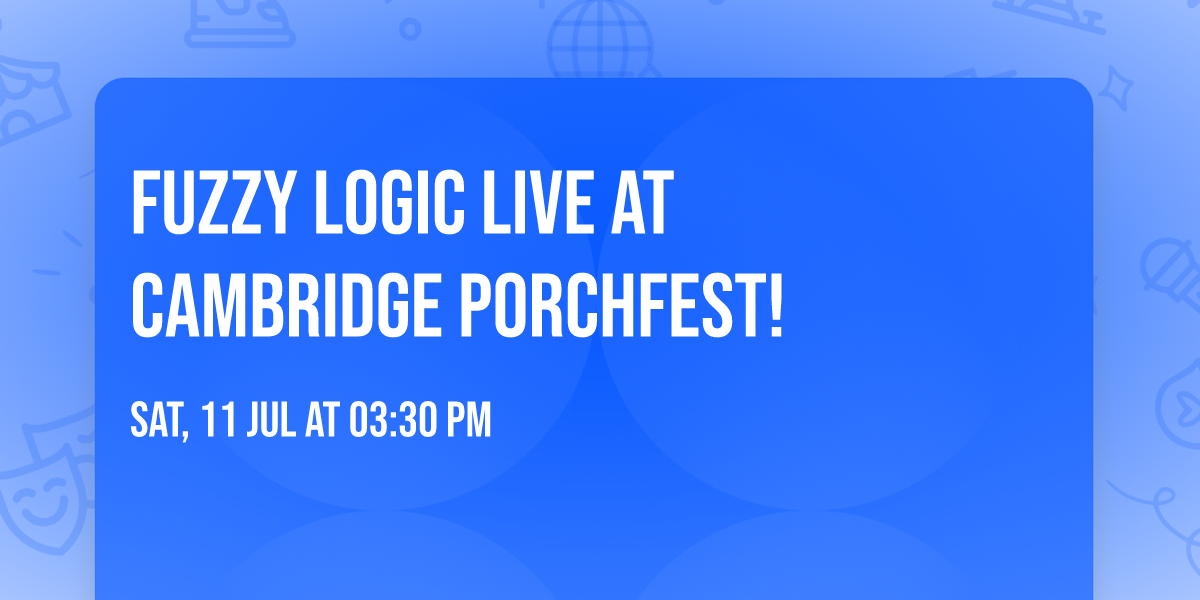 FUZZY LOGIC LIVE AT CAMBRIDGE PORCHFEST!

SAT, 11 JUL AT 03:30 PM